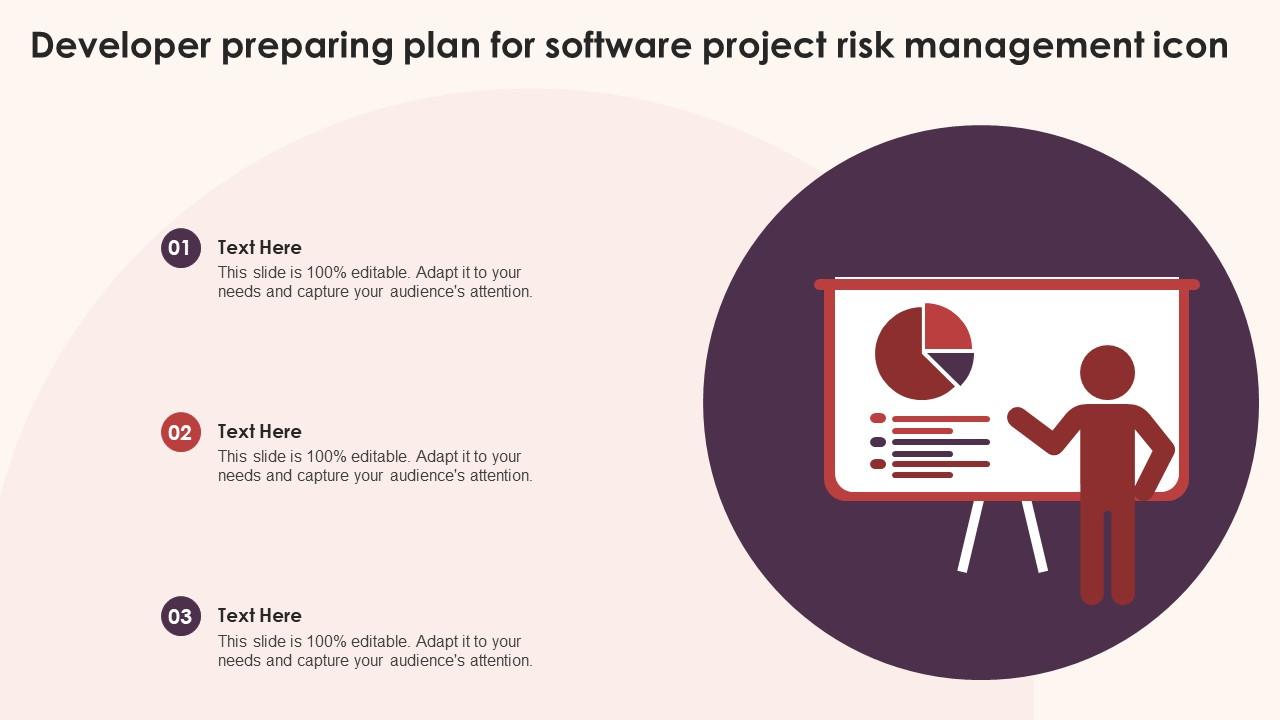 Developer preparing plan for software project risk management icon

01
Text Here
This slide is 100% editable. Adapt it to your needs and capture your audience's attention.

02
Text Here
This slide is 100% editable. Adapt it to your needs and capture your audience's attention.

03
Text Here
This slide is 100% editable. Adapt it to your needs and capture your audience's attention.